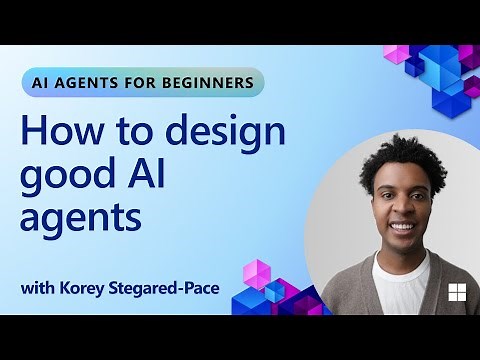 AI AGENTS FOR BEGINNERS

How to design good AI agents

with Korey Stegared-Pace